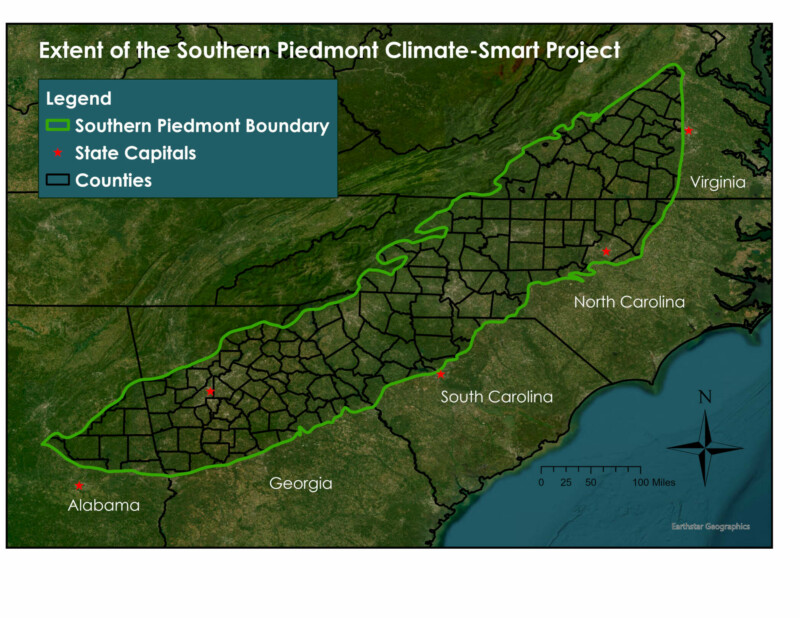 Extent of the Southern Piedmont Climate-Smart Project

Legend
Southern Piedmont Boundary
State Capitals
Counties

Virginia
North Carolina
South Carolina
Georgia
Alabama

N

0 25 50 100 Miles

Earthstar Geographics